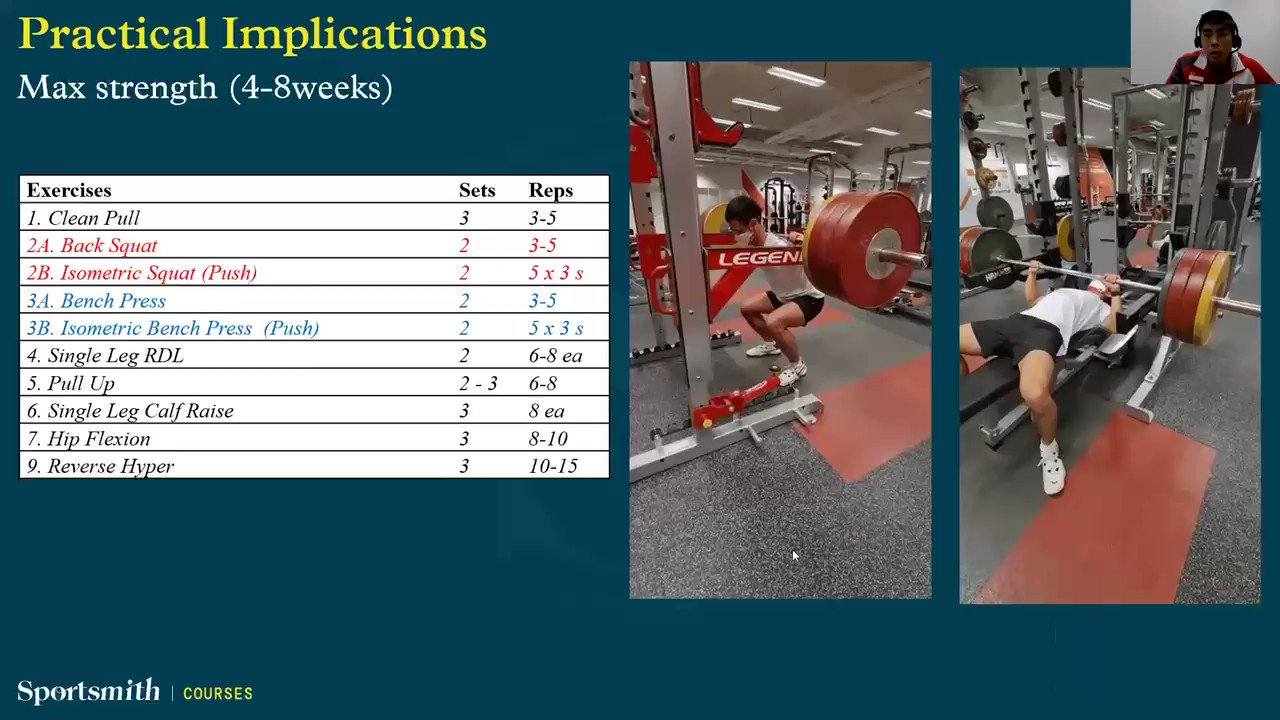 Practical Implications
Max strength (4-8weeks)

| Exercises | Sets | Reps |
|---|---|---|
| 1. Clean Pull | 3 | 3-5 |
| 2A. Back Squat | 2 | 3-5 |
| 2B. Isometric Squat (Push) | 2 | 5 x 3 s |
| 3A. Bench Press | 2 | 3-5 |
| 3B. Isometric Bench Press (Push) | 2 | 5 x 3 s |
| 4. Single Leg RDL | 2 | 6-8 ea |
| 5. Pull Up | 2 - 3 | 6-8 |
| 6. Single Leg Calf Raise | 3 | 8 ea |
| 7. Hip Flexion | 3 | 8-10 |
| 9. Reverse Hyper | 3 | 10-15 |

LEGEN

Sportsmith | COURSES